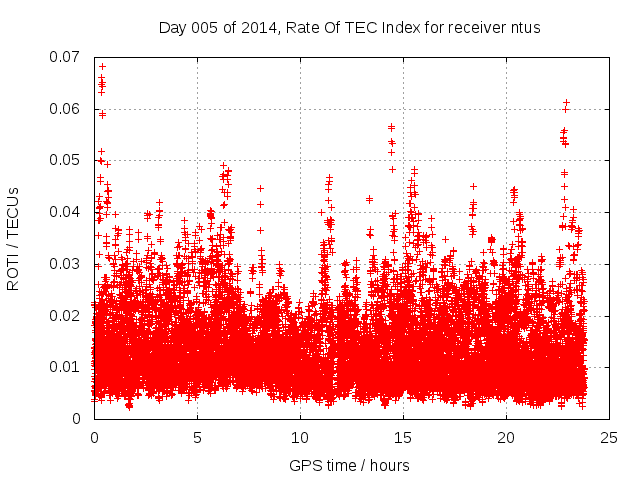 Day 005 of 2014, Rate Of TEC Index for receiver ntus

ROTI / TECUs

0.07
0.06
0.05
0.04
0.03
0.02
0.01
0

0
5
10
15
20
25

GPS time / hours